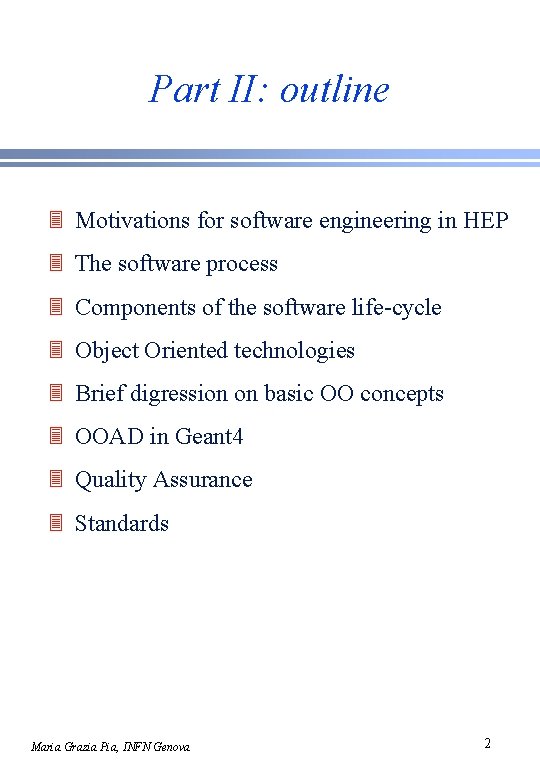 Part II: outline

Motivations for software engineering in HEP

The software process

Components of the software life-cycle

Object Oriented technologies

Brief digression on basic OO concepts

OOAD in Geant4

Quality Assurance

Standards

Maria Grazia Pia, INFN Genova

2